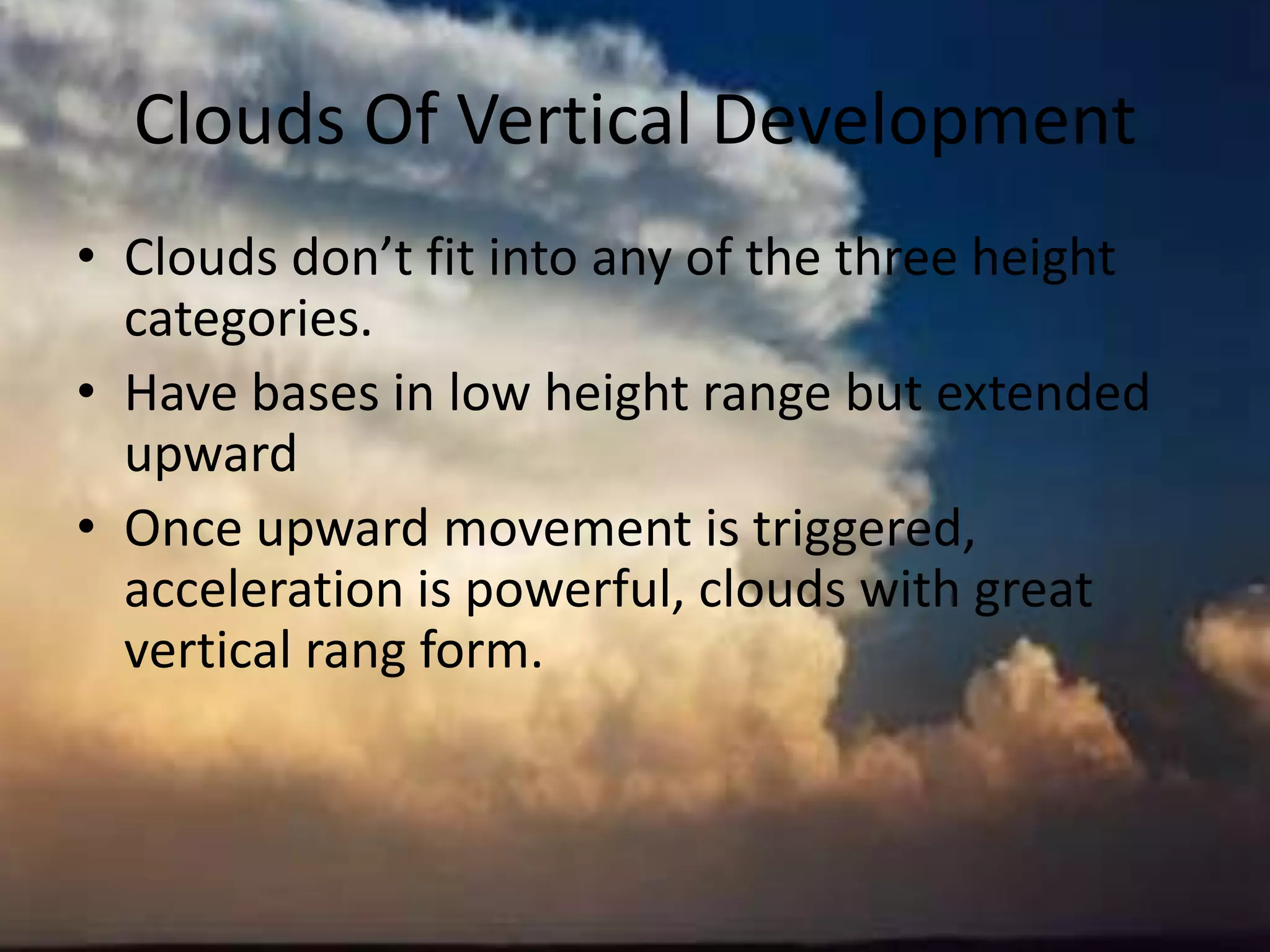 Clouds Of Vertical Development

• Clouds don’t fit into any of the three height categories.
• Have bases in low height range but extended upward
• Once upward movement is triggered, acceleration is powerful, clouds with great vertical rang form.